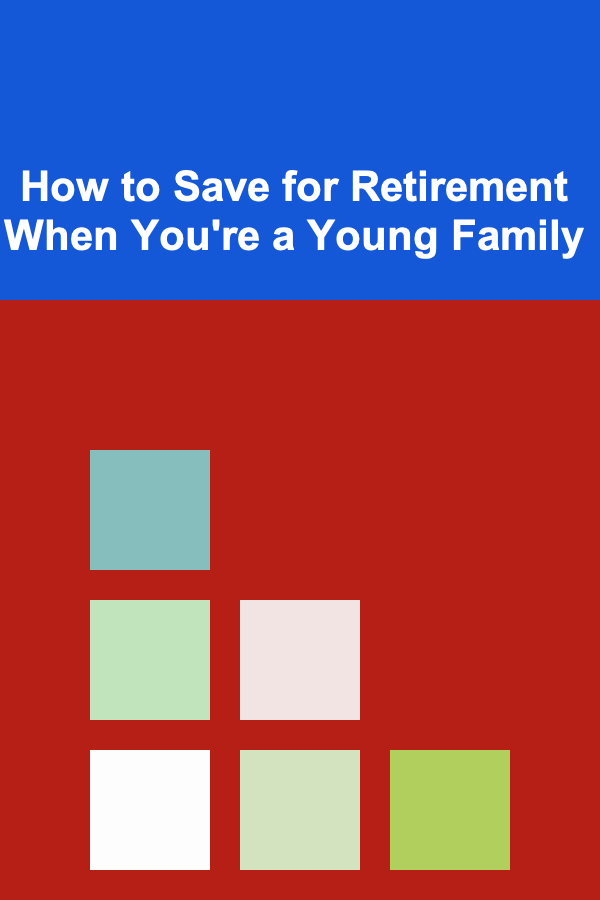 How to Save for Retirement When You're a Young Family